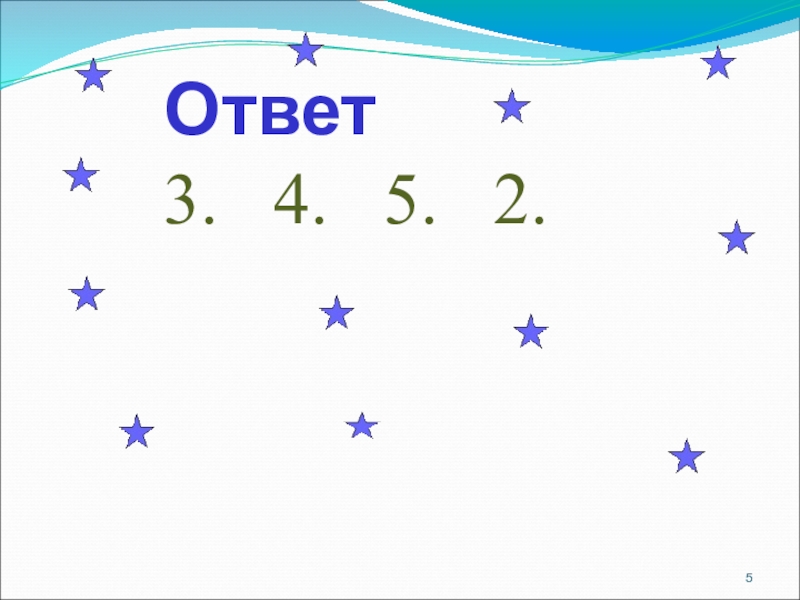 Ответ

3. 4. 5. 2.

5